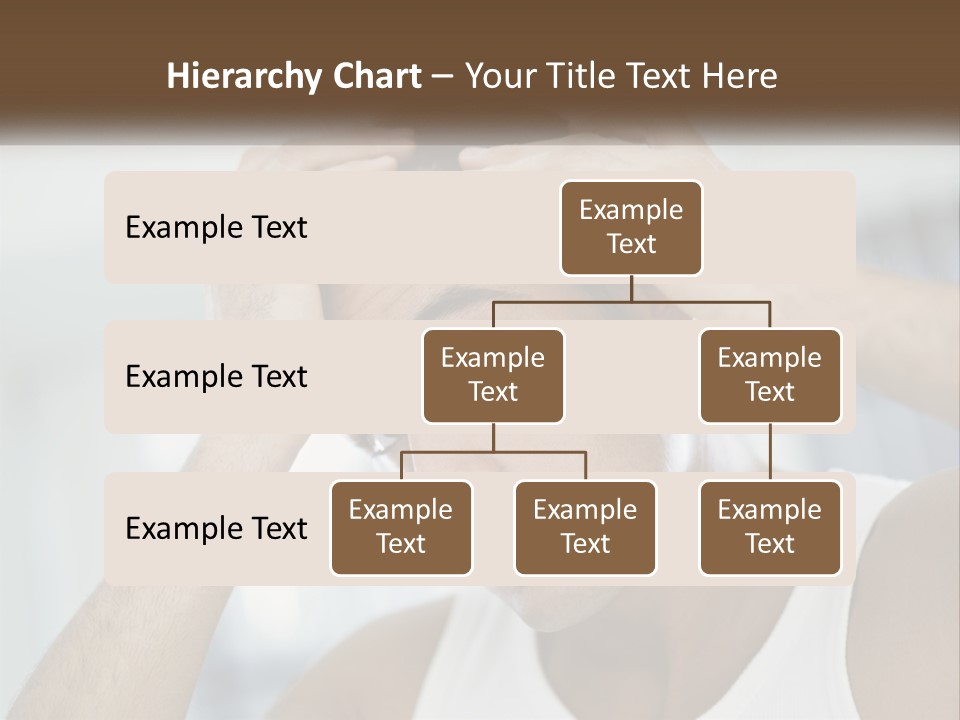 Hierarchy Chart – Your Title Text Here

Example Text

Example Text

Example Text

Example Text

Example Text

Example Text

Example Text

Example Text

Example Text